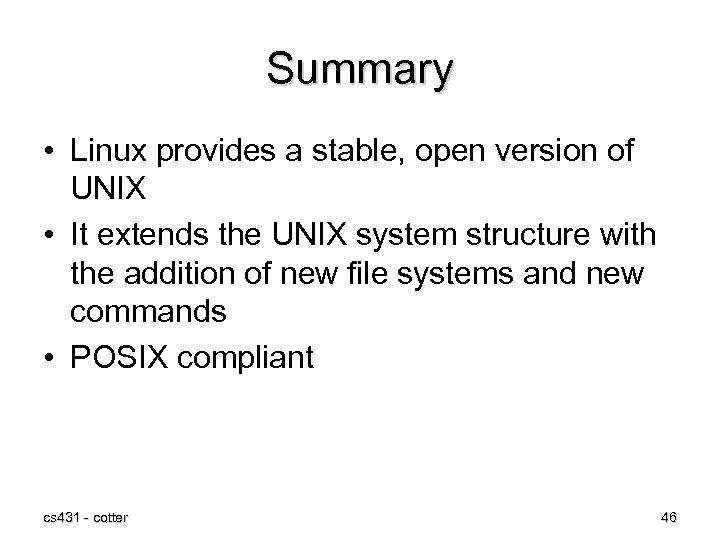 Summary

• Linux provides a stable, open version of UNIX
• It extends the UNIX system structure with the addition of new file systems and new commands
• POSIX compliant

cs431 - cotter

46